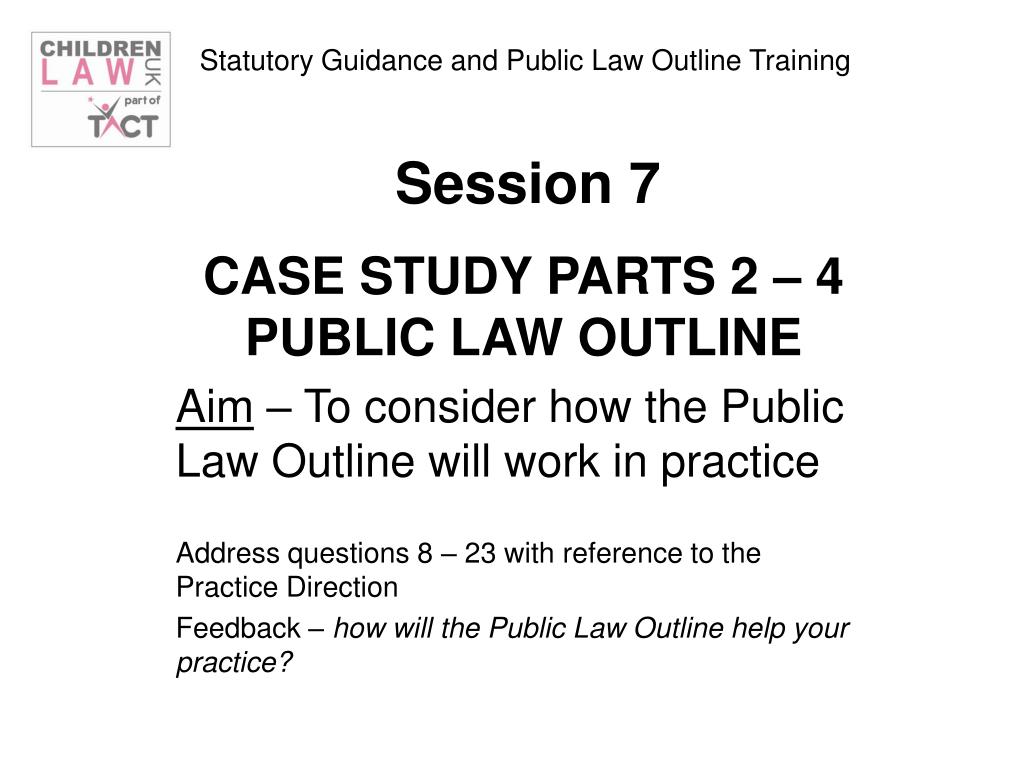 CHILDREN LAW UK part of TACT

Statutory Guidance and Public Law Outline Training

Session 7

CASE STUDY PARTS 2 – 4 PUBLIC LAW OUTLINE

Aim – To consider how the Public Law Outline will work in practice

Address questions 8 – 23 with reference to the Practice Direction

Feedback – how will the Public Law Outline help your practice?